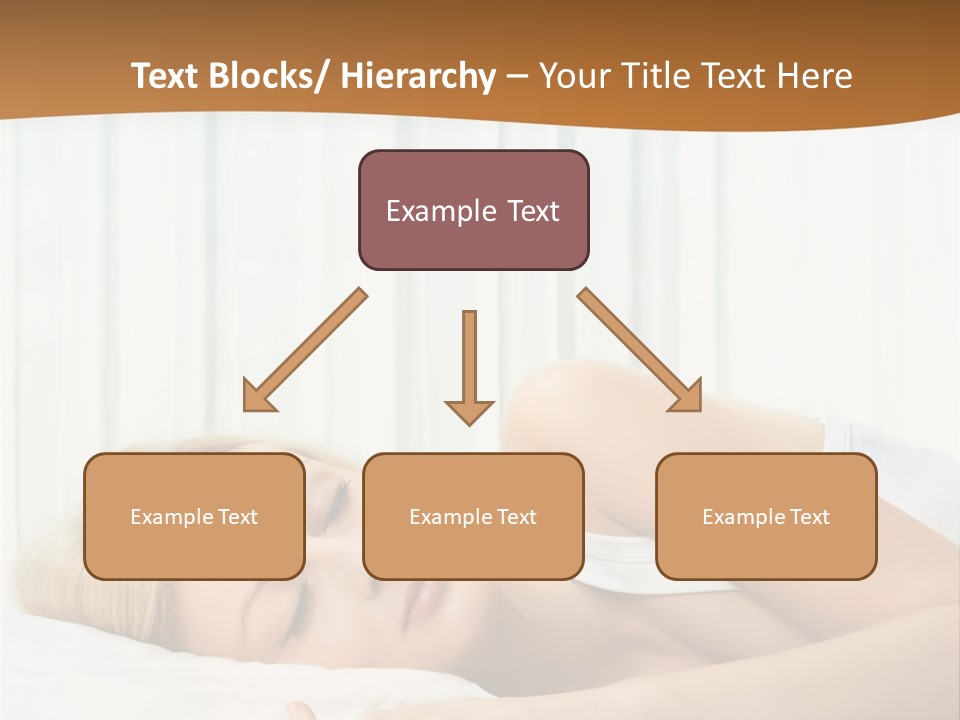 Text Blocks/ Hierarchy – Your Title Text Here

Example Text

Example Text

Example Text

Example Text